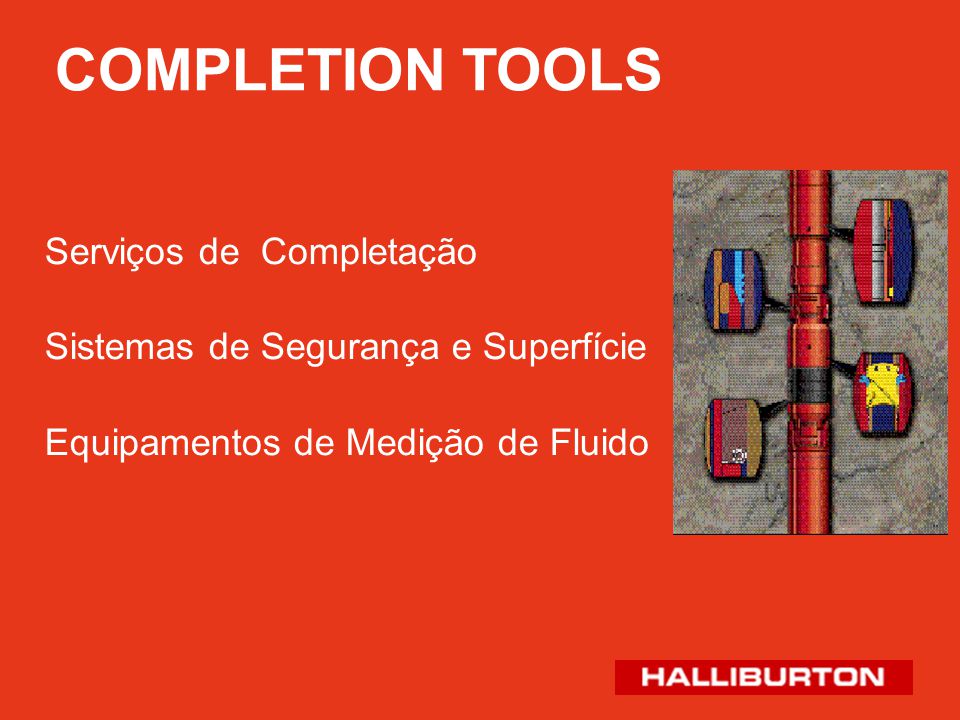 COMPLETION TOOLS

Serviços de Completação

Sistemas de Segurança e Superfície

Equipamentos de Medição de Fluido

HALLIBURTON